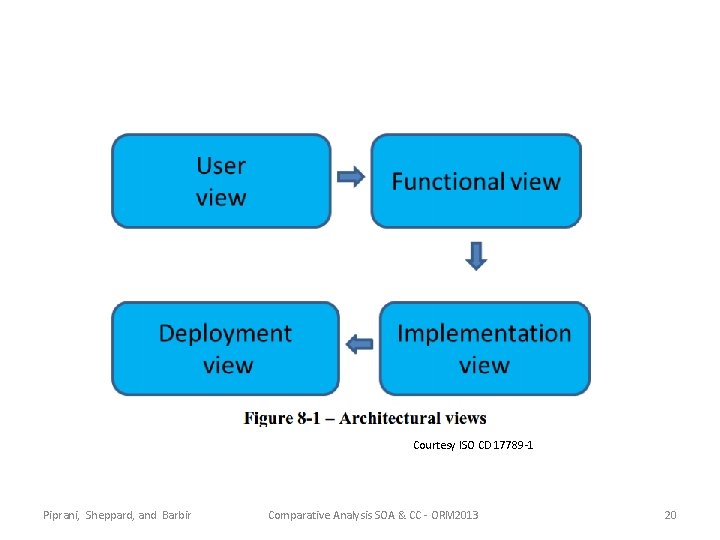 User view

Functional view

Implementation view

Deployment view

Figure 8-1 – Architectural views

Courtesy ISO CD 17789-1

Piprani, Sheppard, and Barbir

Comparative Analysis SOA & CC - ORM2013

20